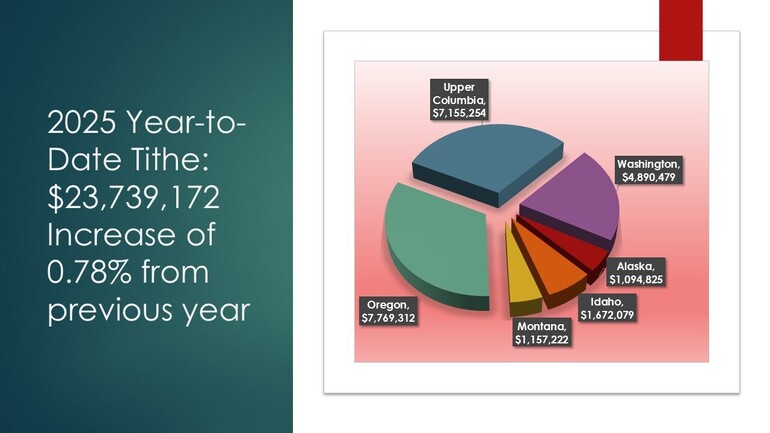 2025 Year-to-Date Tithe: $23,739,172 Increase of 0.78% from previous year

Upper Columbia, $7,155,254

Washington, $4,890,479

Alaska, $1,094,825

Idaho, $1,672,079

Montana, $1,157,222

Oregon, $7,769,312